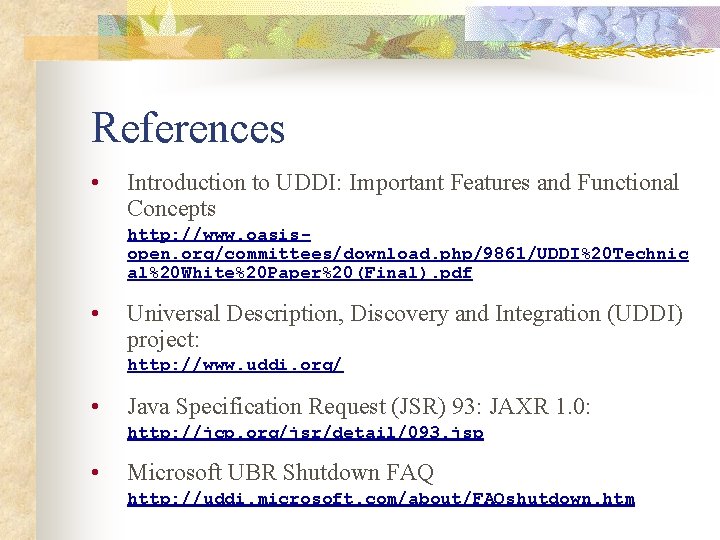 References

• Introduction to UDDI: Important Features and Functional Concepts
http://www.oasis-open.org/committees/download.php/9861/UDDI%20Technical%20White%20Paper%20(Final).pdf

• Universal Description, Discovery and Integration (UDDI) project:
http://www.uddi.org/

• Java Specification Request (JSR) 93: JAXR 1.0:
http://jcp.org/jsr/detail/093.jsp

• Microsoft UBR Shutdown FAQ
http://uddi.microsoft.com/about/FAQshutdown.htm